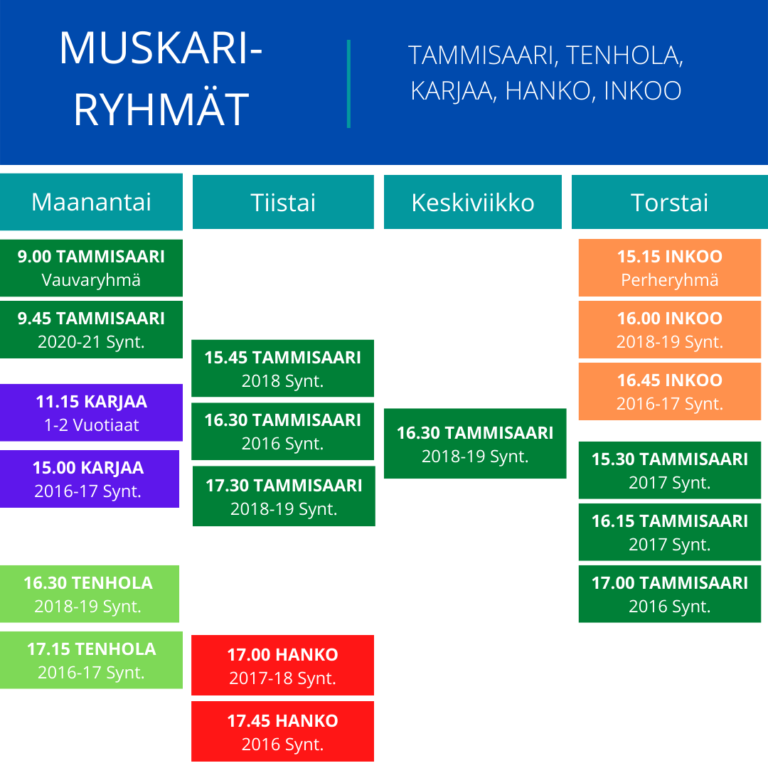 MUSKARI-RYHMÄT

TAMMISAARI, TENHOLA, KARJAA, HANKO, INKOO

Maanantai

9.00 TAMMISAARI
Vauvaryhmä

9.45 TAMMISAARI
2020-21 Synt.

11.15 KARJAA
1-2 Vuotiaat

15.00 KARJAA
2016-17 Synt.

16.30 TENHOLA
2018-19 Synt.

17.15 TENHOLA
2016-17 Synt.

Tiistai

15.45 TAMMISAARI
2018 Synt.

16.30 TAMMISAARI
2016 Synt.

17.30 TAMMISAARI
2018-19 Synt.

17.00 HANKO
2017-18 Synt.

17.45 HANKO
2016 Synt.

Keskiviikko

16.30 TAMMISAARI
2018-19 Synt.

Torstai

15.15 INKOO
Perheryhmä

16.00 INKOO
2018-19 Synt.

16.45 INKOO
2016-17 Synt.

15.30 TAMMISAARI
2017 Synt.

16.15 TAMMISAARI
2017 Synt.

17.00 TAMMISAARI
2016 Synt.